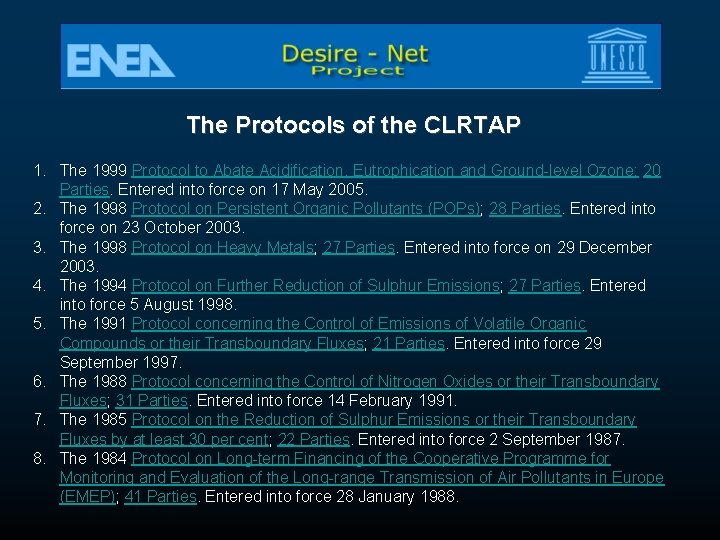 ENEA

Desire - Net
Project

UNESCO

The Protocols of the CLRTAP

1. The 1999 Protocol to Abate Acidification, Eutrophication and Ground-level Ozone; 20 Parties. Entered into force on 17 May 2005.
2. The 1998 Protocol on Persistent Organic Pollutants (POPs); 28 Parties. Entered into force on 23 October 2003.
3. The 1998 Protocol on Heavy Metals; 27 Parties. Entered into force on 29 December 2003.
4. The 1994 Protocol on Further Reduction of Sulphur Emissions; 27 Parties. Entered into force 5 August 1998.
5. The 1991 Protocol concerning the Control of Emissions of Volatile Organic Compounds or their Transboundary Fluxes; 21 Parties. Entered into force 29 September 1997.
6. The 1988 Protocol concerning the Control of Nitrogen Oxides or their Transboundary Fluxes; 31 Parties. Entered into force 14 February 1991.
7. The 1985 Protocol on the Reduction of Sulphur Emissions or their Transboundary Fluxes by at least 30 per cent; 22 Parties. Entered into force 2 September 1987.
8. The 1984 Protocol on Long-term Financing of the Cooperative Programme for Monitoring and Evaluation of the Long-range Transmission of Air Pollutants in Europe (EMEP); 41 Parties. Entered into force 28 January 1988.